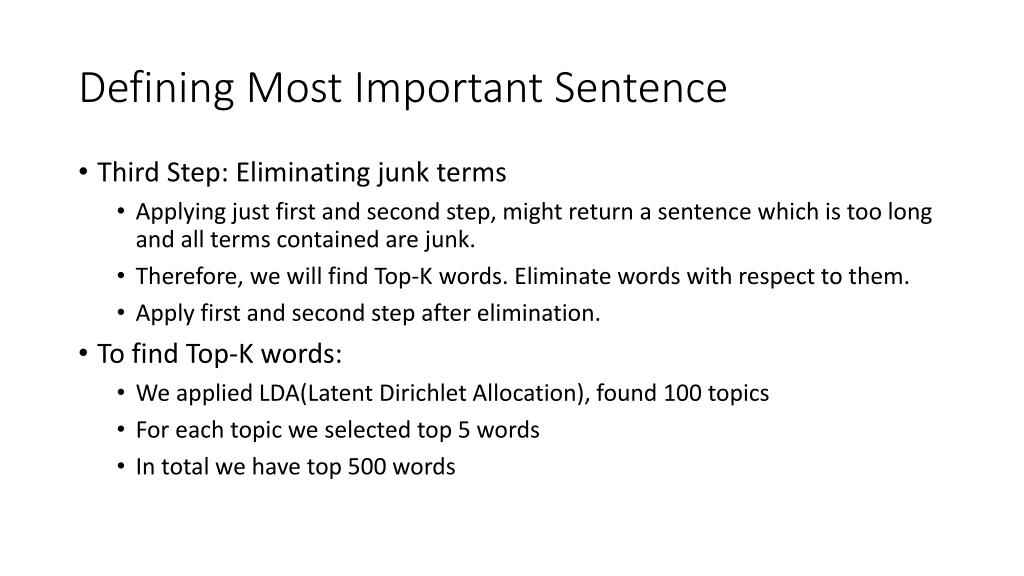 Defining Most Important Sentence

• Third Step: Eliminating junk terms
  • Applying just first and second step, might return a sentence which is too long and all terms contained are junk.
  • Therefore, we will find Top-K words. Eliminate words with respect to them.
  • Apply first and second step after elimination.
• To find Top-K words:
  • We applied LDA(Latent Dirichlet Allocation), found 100 topics
  • For each topic we selected top 5 words
  • In total we have top 500 words